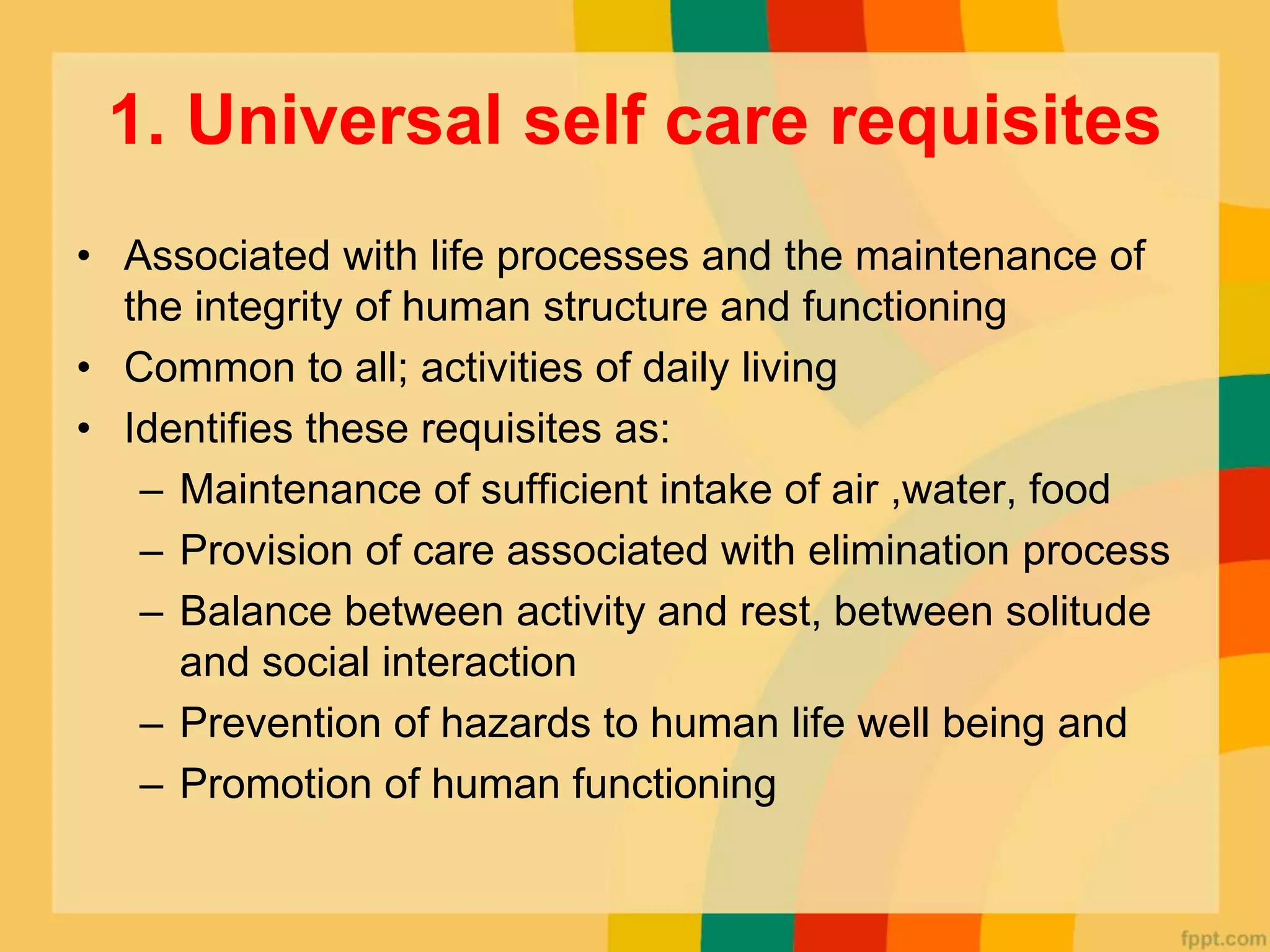 1. Universal self care requisites

• Associated with life processes and the maintenance of the integrity of human structure and functioning
• Common to all; activities of daily living
• Identifies these requisites as:
  – Maintenance of sufficient intake of air ,water, food
  – Provision of care associated with elimination process
  – Balance between activity and rest, between solitude and social interaction
  – Prevention of hazards to human life well being and
  – Promotion of human functioning

fppt.com